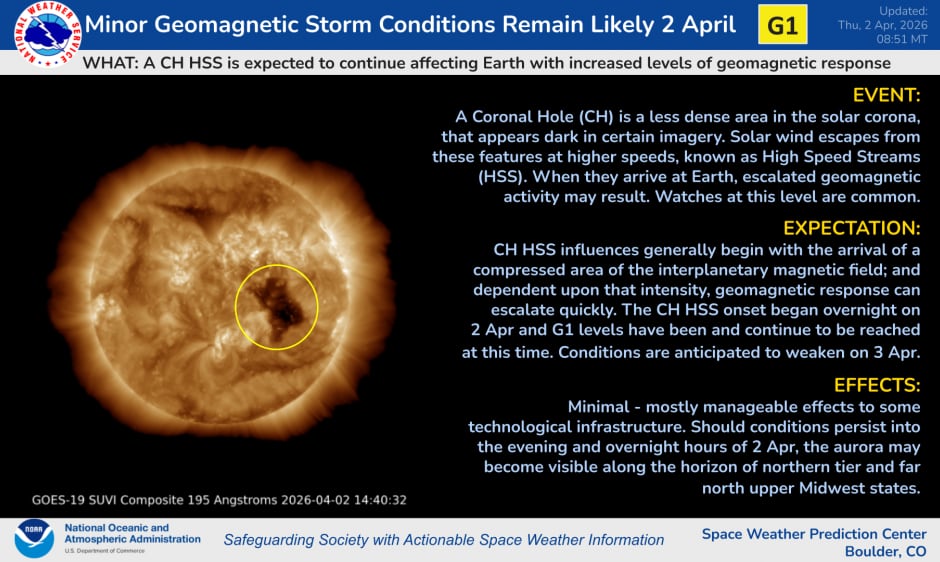 NATIONAL WEATHER SERVICE

Minor Geomagnetic Storm Conditions Remain Likely 2 April

G1

Updated: Thu, 2 Apr, 2026 08:51 MT

WHAT: A CH HSS is expected to continue affecting Earth with increased levels of geomagnetic response

EVENT:
A Coronal Hole (CH) is a less dense area in the solar corona, that appears dark in certain imagery. Solar wind escapes from these features at higher speeds, known as High Speed Streams (HSS). When they arrive at Earth, escalated geomagnetic activity may result. Watches at this level are common.

EXPECTATION:
CH HSS influences generally begin with the arrival of a compressed area of the interplanetary magnetic field; and dependent upon that intensity, geomagnetic response can escalate quickly. The CH HSS onset began overnight on 2 Apr and G1 levels have been and continue to be reached at this time. Conditions are anticipated to weaken on 3 Apr.

EFFECTS:
Minimal - mostly manageable effects to some technological infrastructure. Should conditions persist into the evening and overnight hours of 2 Apr, the aurora may become visible along the horizon of northern tier and far north upper Midwest states.

GOES-19 SUVI Composite 195 Angstroms 2026-04-02 14:40:32

NOAA

National Oceanic and Atmospheric Administration
U.S. Department of Commerce

Safeguarding Society with Actionable Space Weather Information

Space Weather Prediction Center
Boulder, CO